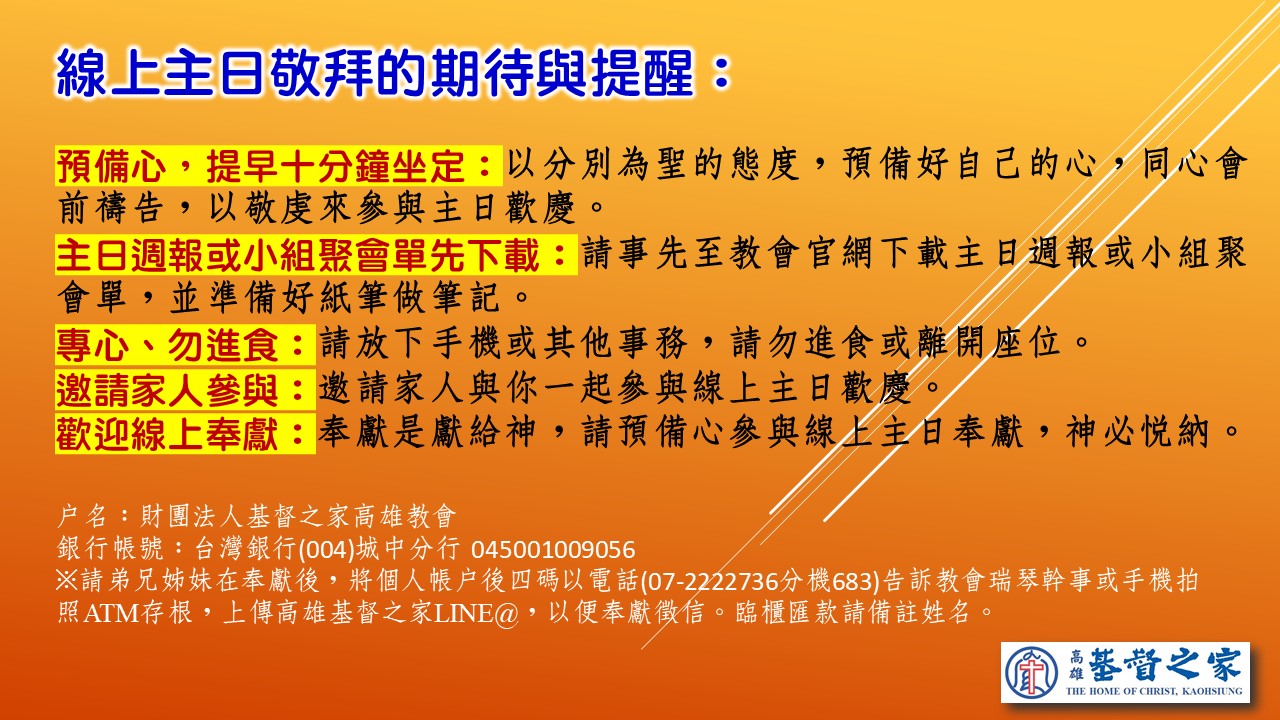 線上主日敬拜的期待與提醒：

預備心，提早十分鐘坐定：以分別為聖的態度，預備好自己的心，同心會前禱告，以敬虔來參與主日歡慶。

主日週報或小組聚會單先下載：請事先至教會官網下載主日週報或小組聚會單，並準備好紙筆做筆記。

專心、勿進食：請放下手機或其他事務，請勿進食或離開座位。

邀請家人參與：邀請家人與你一起參與線上主日歡慶。

歡迎線上奉獻：奉獻是獻給神，請預備心參與線上主日奉獻，神必悦納。

户名：財團法人基督之家高雄教會
銀行帳號：台灣銀行(004)城中分行 045001009056
※請弟兄姊妹在奉獻後，將個人帳户後四碼以電話(07-2222736分機683)告訴教會瑞琴幹事或手機拍照ATM存根，上傳高雄基督之家LINE@，以便奉獻徵信。臨櫃匯款請備註姓名。

高雄 基督之家
THE HOME OF CHRIST, KAOHSIUNG